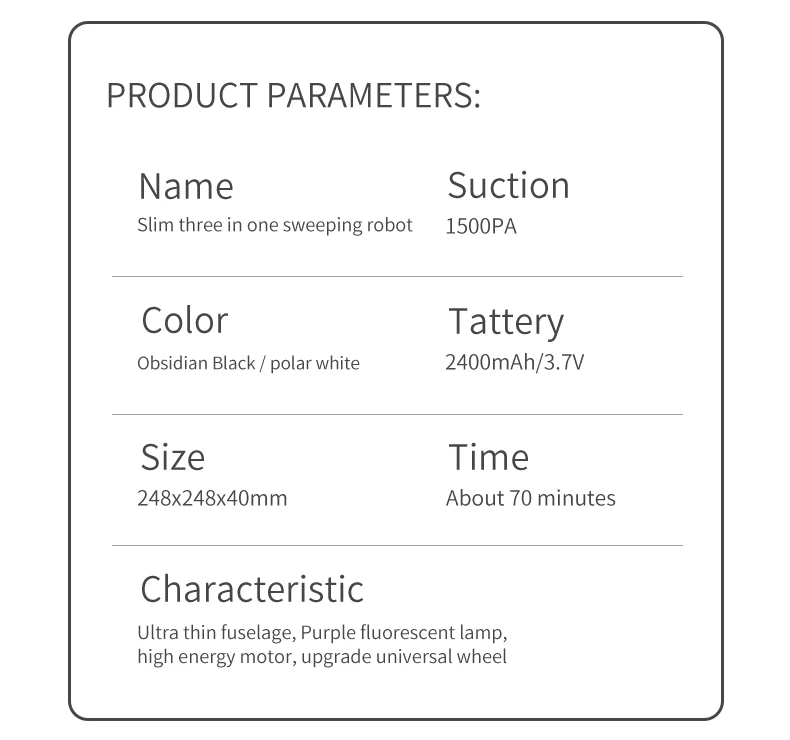 PRODUCT PARAMETERS:

Name
Slim three in one sweeping robot

Suction
1500PA

Color
Obsidian Black / polar white

Tattery
2400mAh/3.7V

Size
248x248x40mm

Time
About 70 minutes

Characteristic
Ultra thin fuselage, Purple fluorescent lamp, high energy motor, upgrade universal wheel